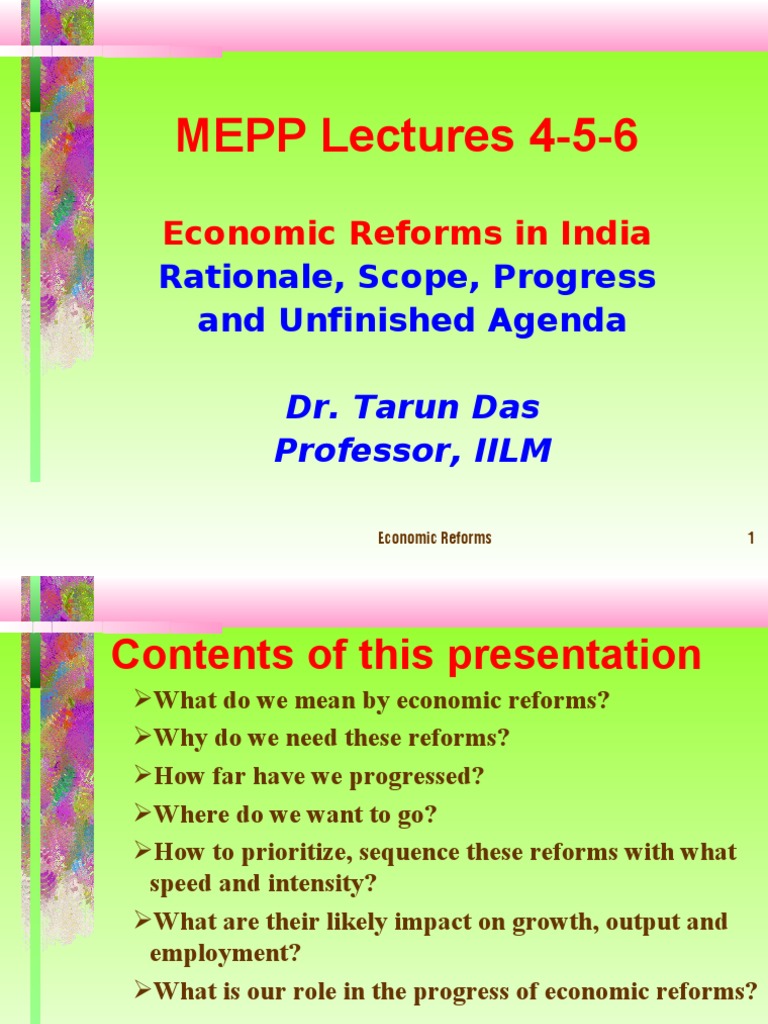 MEPP Lectures 4-5-6

Economic Reforms in India
Rationale, Scope, Progress and Unfinished Agenda

Dr. Tarun Das
Professor, IILM

Economic Reforms

1

Contents of this presentation

➢What do we mean by economic reforms?
➢Why do we need these reforms?
➢How far have we progressed?
➢Where do we want to go?
➢How to prioritize, sequence these reforms with what speed and intensity?
➢What are their likely impact on growth, output and employment?
➢What is our role in the progress of economic reforms?